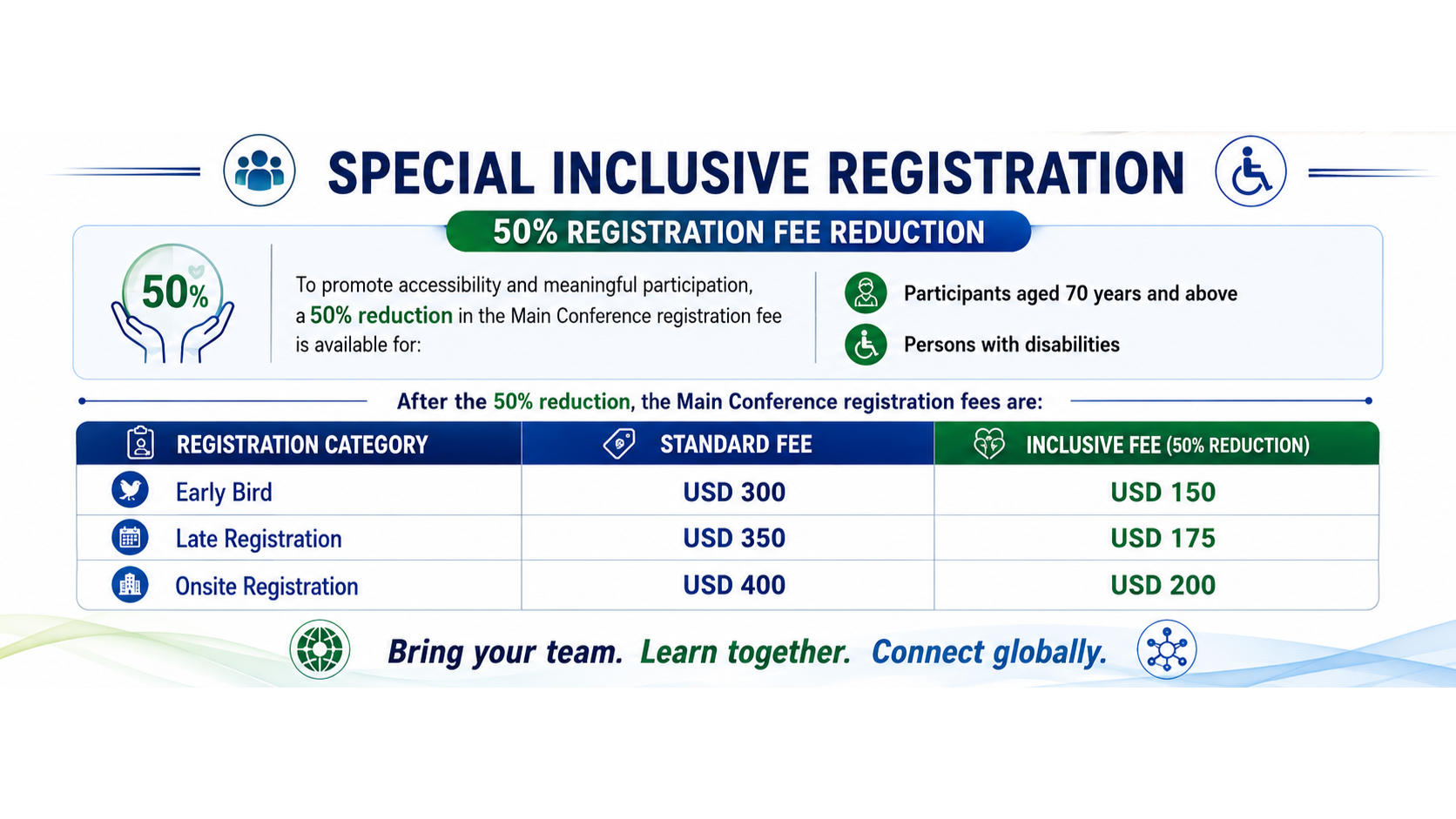 SPECIAL INCLUSIVE REGISTRATION

50% REGISTRATION FEE REDUCTION

50%

To promote accessibility and meaningful participation, a 50% reduction in the Main Conference registration fee is available for:

Participants aged 70 years and above

Persons with disabilities

After the 50% reduction, the Main Conference registration fees are:

| REGISTRATION CATEGORY | STANDARD FEE | INCLUSIVE FEE (50% REDUCTION) |
|---|---|---|
| Early Bird | USD 300 | USD 150 |
| Late Registration | USD 350 | USD 175 |
| Onsite Registration | USD 400 | USD 200 |

Bring your team. Learn together. Connect globally.